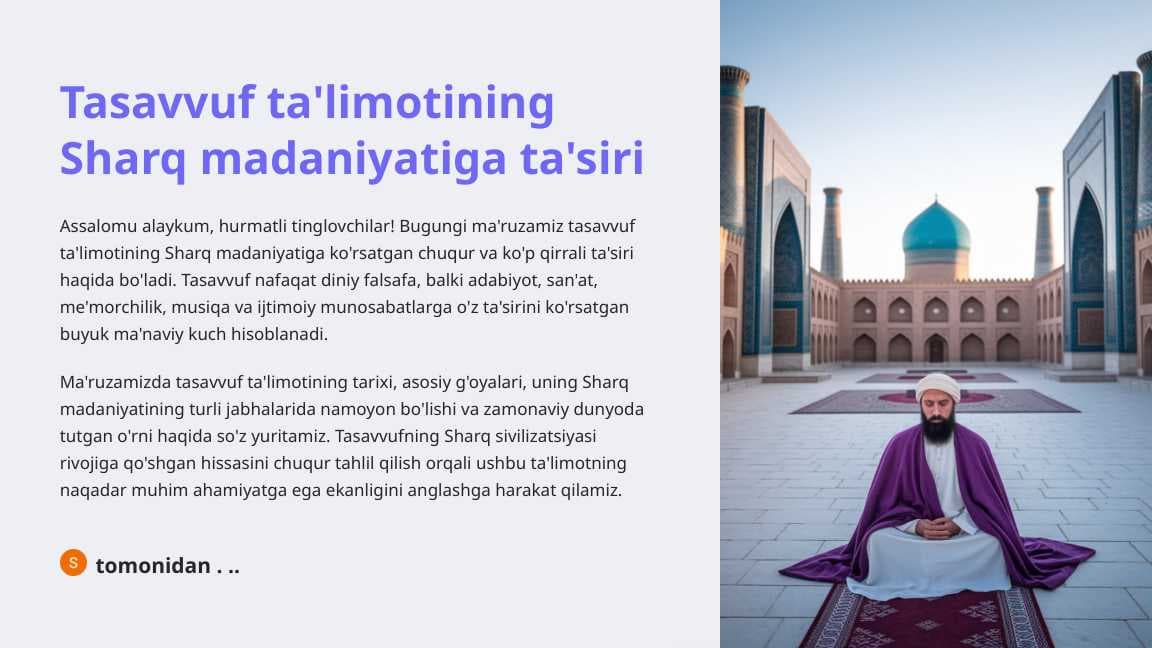 Tasavvuf ta'limotining Sharq madaniyatiga ta'siri

Assalomu alaykum, hurmatli tinglovchilar! Bugungi ma'ruzamiz tasavvuf ta'limotining Sharq madaniyatiga ko'rsatgan chuqur va ko'p qirrali ta'siri haqida bo'ladi. Tasavvuf nafaqat diniy falsafa, balki adabiyot, san'at, me'morchilik, musiqa va ijtimoiy munosabatlarga o'z ta'sirini ko'rsatgan buyuk ma'naviy kuch hisoblanadi.

Ma'ruzamizda tasavvuf ta'limotining tarixi, asosiy g'oyalari, uning Sharq madaniyatining turli jabhalarida namoyon bo'lishi va zamonaviy dunyoda tutgan o'rni haqida so'z yuritamiz. Tasavvufning Sharq sivilizatsiyasi rivojiga qo'shgan hissasini chuqur tahlil qilish orqali ushbu ta'limotning naqadar muhim ahamiyatga ega ekanligini anglashga harakat qilamiz.

S tomonidan . ..